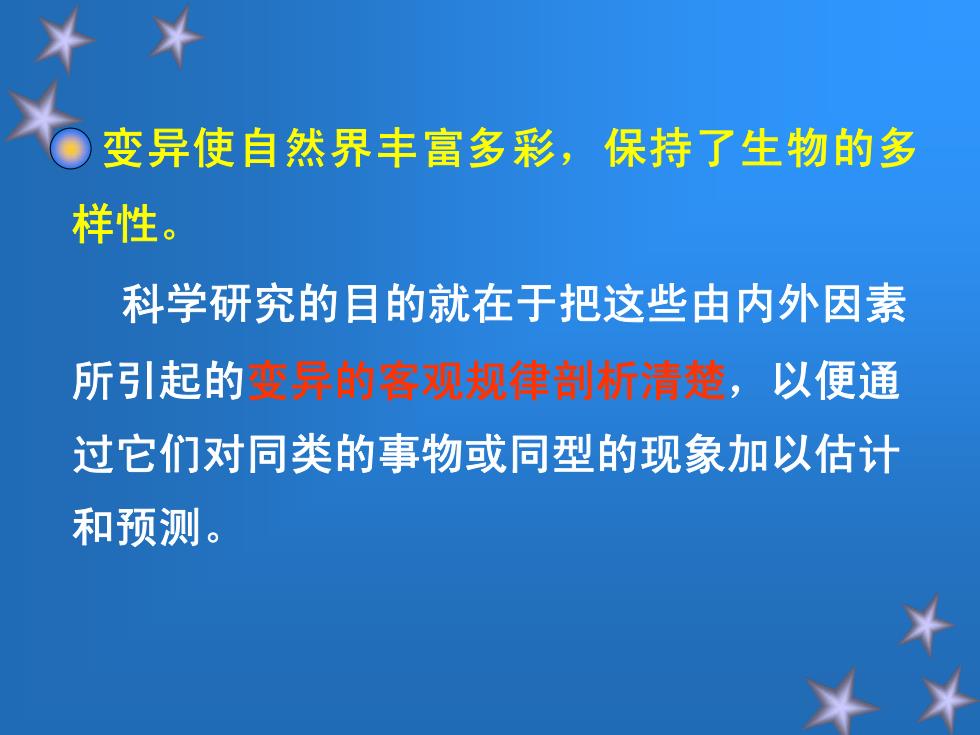 变异使自然界丰富多彩，保持了生物的多样性。

科学研究的目的就在于把这些由内外因素所引起的变异的客观规律剖析清楚，以便通过它们对同类的事物或同型的现象加以估计和预测。